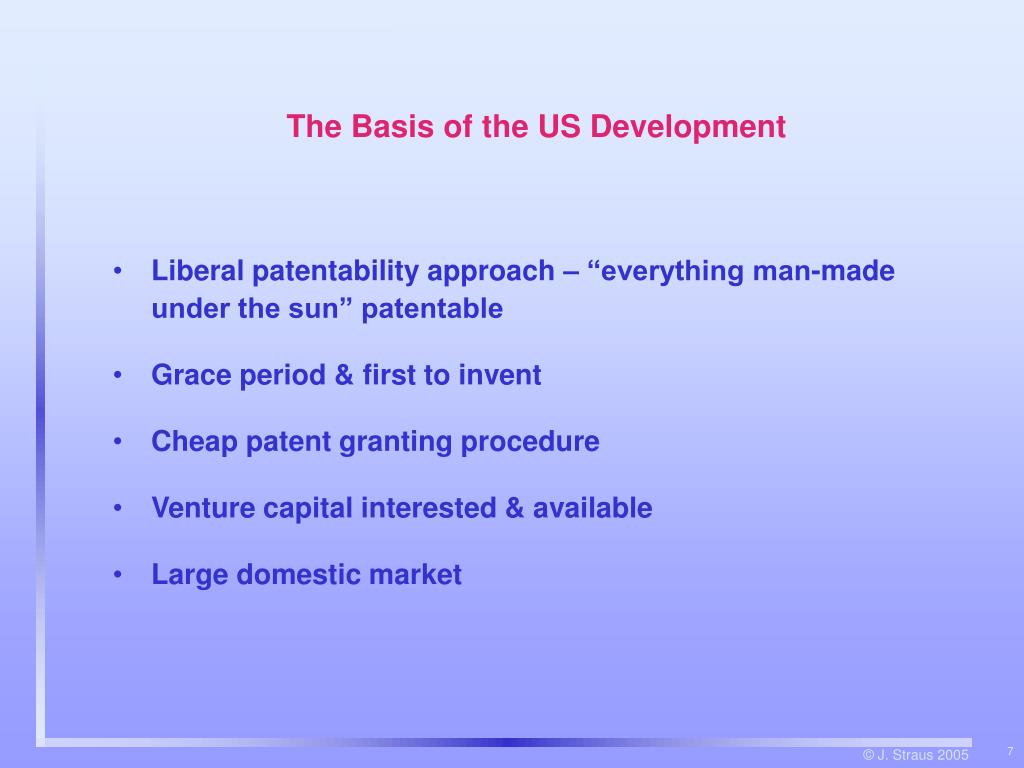 The Basis of the US Development

• Liberal patentability approach – “everything man-made under the sun” patentable

• Grace period & first to invent

• Cheap patent granting procedure

• Venture capital interested & available

• Large domestic market

© J. Straus 2005

7